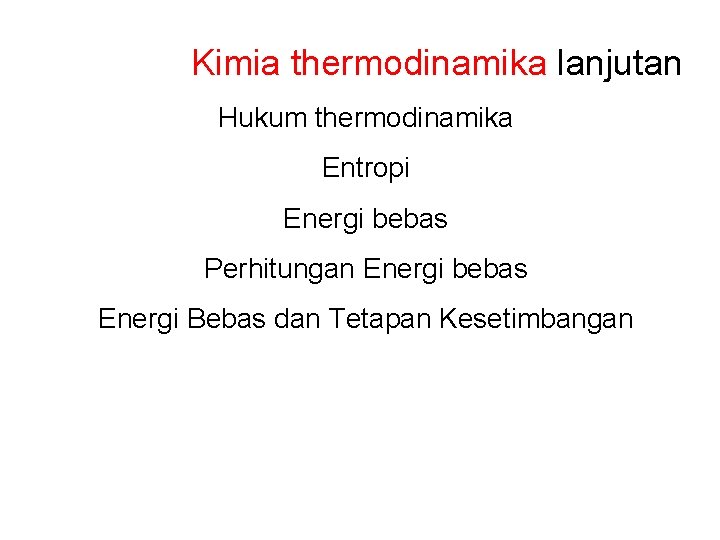 Kimia thermodinamika lanjutan

Hukum thermodinamika

Entropi

Energi bebas

Perhitungan Energi bebas

Energi Bebas dan Tetapan Kesetimbangan